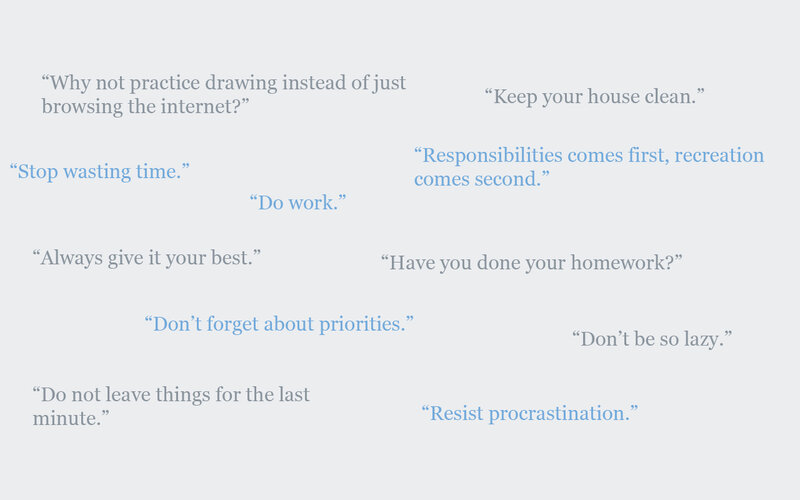 “Why not practice drawing instead of just browsing the internet?”

“Keep your house clean.”

“Stop wasting time.”

“Responsibilities comes first, recreation comes second.”

“Do work.”

“Always give it your best.”

“Have you done your homework?”

“Don’t forget about priorities.”

“Don’t be so lazy.”

“Do not leave things for the last minute.”

“Resist procrastination.”